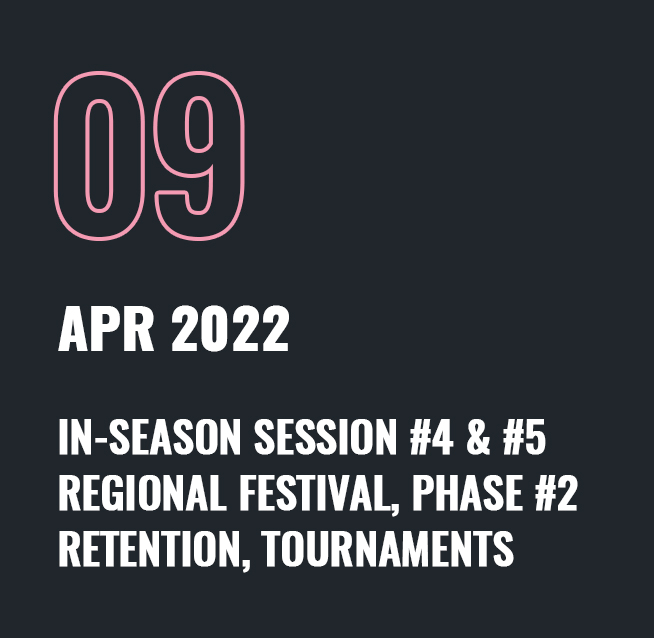 09

APR 2022

IN-SEASON SESSION #4 & #5
REGIONAL FESTIVAL, PHASE #2
RETENTION, TOURNAMENTS